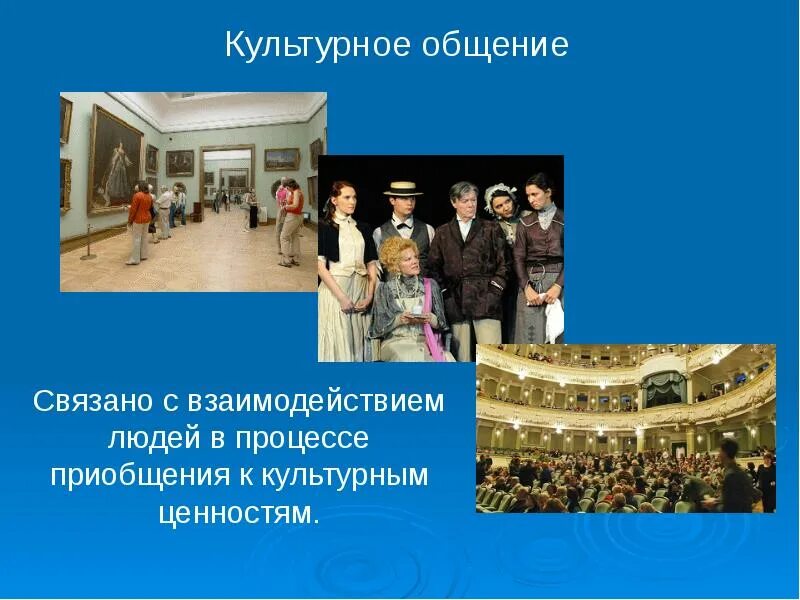 Культурное общение

Связано с взаимодействием людей в процессе приобщения к культурным ценностям.